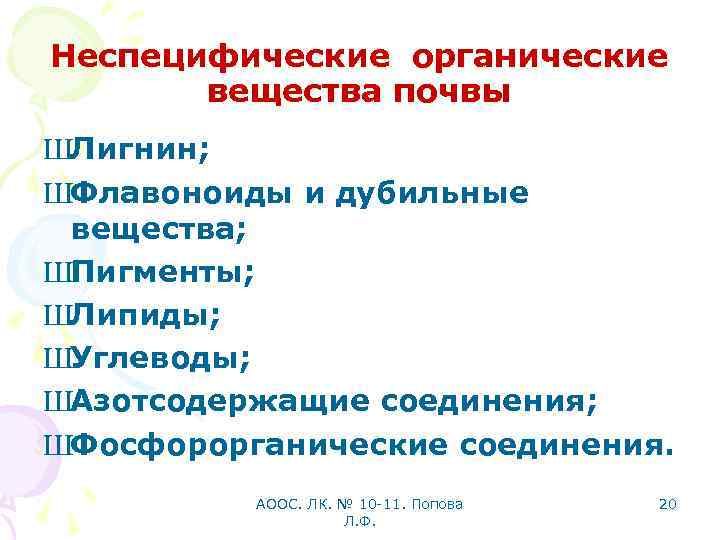 Неспецифические органические вещества почвы

ШЛигнин;

ШФлавоноиды и дубильные вещества;

ШПигменты;

ШЛипиды;

ШУглеводы;

ШАзотсодержащие соединения;

ШФосфорорганические соединения.

АООС. ЛК. № 10-11. Попова Л.Ф.

20